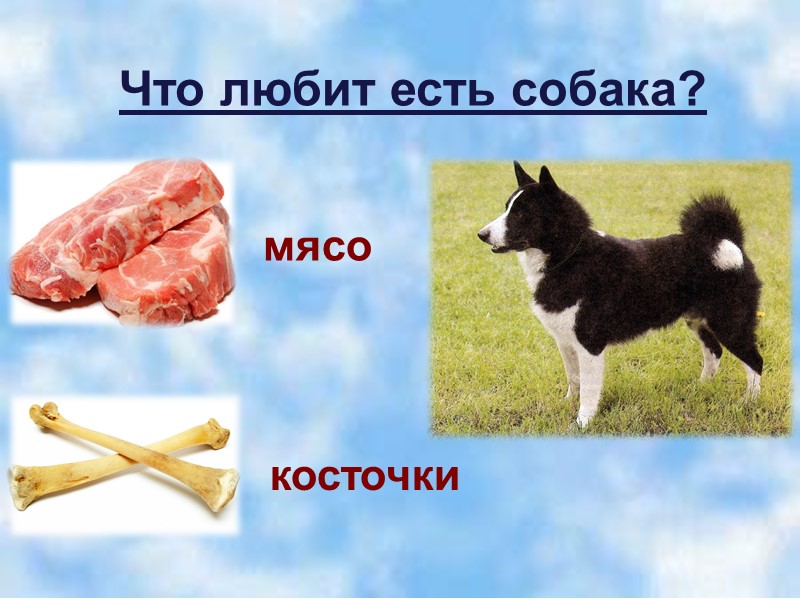 Что любит есть собака?

мясо

косточки